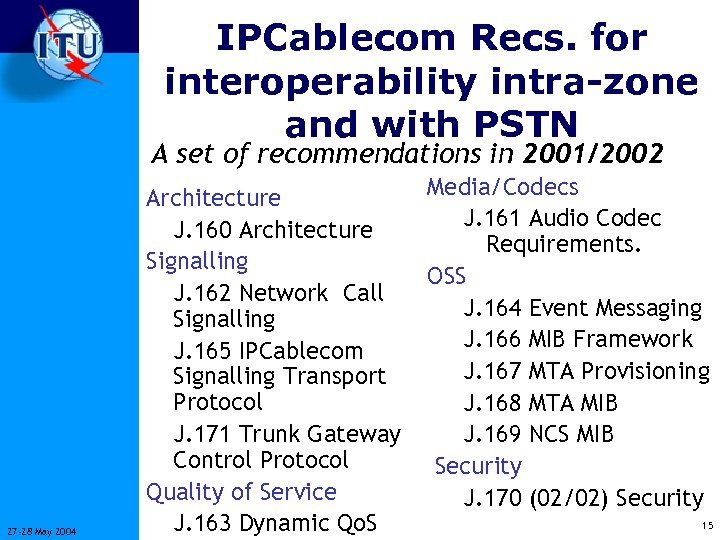 ITU

IPCablecom Recs. for interoperability intra-zone and with PSTN

A set of recommendations in 2001/2002

Architecture

J.160 Architecture

Signalling

J.162 Network Call Signalling

J.165 IPCablecom Signalling Transport Protocol

J.171 Trunk Gateway Control Protocol

Quality of Service

J.163 Dynamic QoS

Media/Codecs

J.161 Audio Codec Requirements.

OSS

J.164 Event Messaging

J.166 MIB Framework

J.167 MTA Provisioning

J.168 MTA MIB

J.169 NCS MIB

Security

J.170 (02/02) Security

27-28 May 2004

15